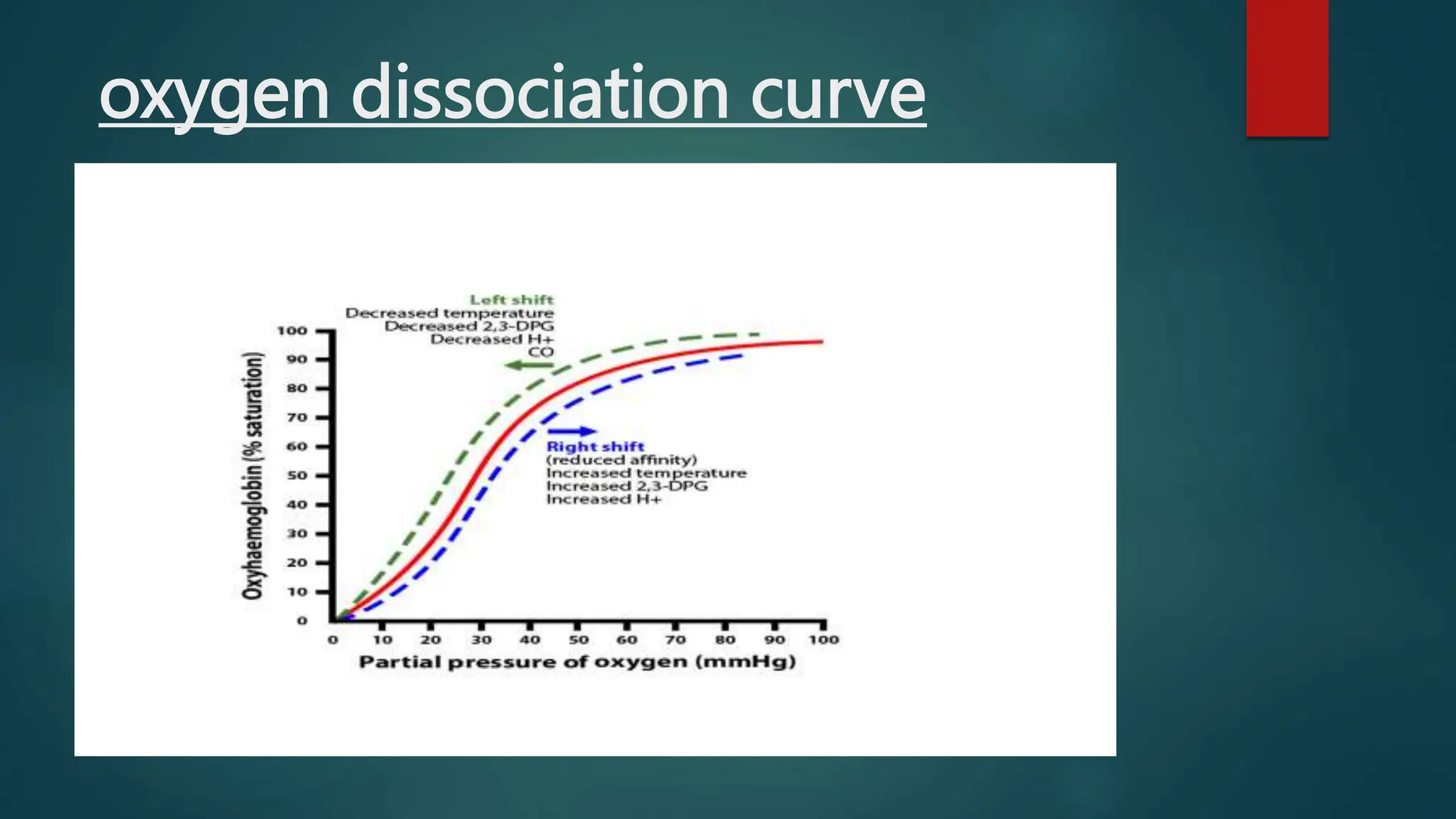 oxygen dissociation curve

Left shift
Decreased temperature
Decreased 2,3-DPG
Decreased H+
CO

Right shift
(reduced affinity)
Increased temperature
Increased 2,3-DPG
Increased H+

Oxyhaemoglobin (% saturation)

100
90
80
70
60
50
40
30
20
10
0

0 10 20 30 40 50 60 70 80 90 100

Partial pressure of oxygen (mmHg)